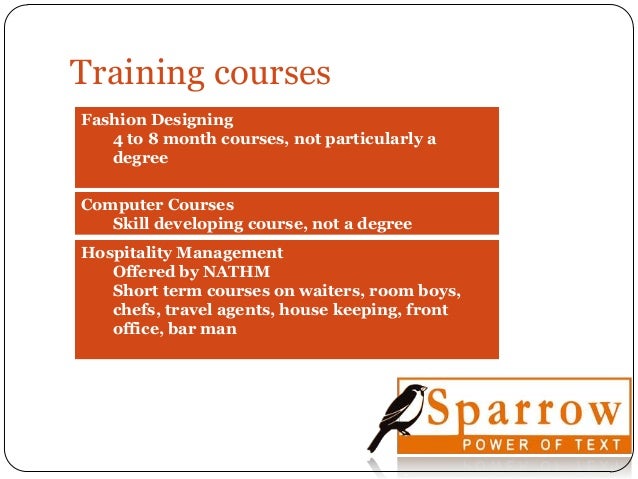 Training courses

Fashion Designing
4 to 8 month courses, not particularly a degree

Computer Courses
Skill developing course, not a degree

Hospitality Management
Offered by NATHM
Short term courses on waiters, room boys, chefs, travel agents, house keeping, front office, bar man

Sparrow
POWER OF TEXT